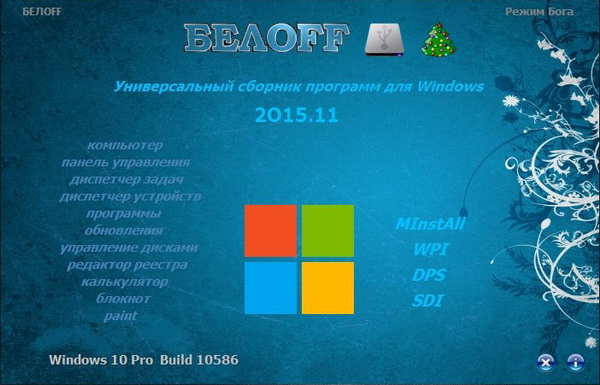 БЕЛОFF

Режим Бога

БЕЛОFF

Универсальный сборник программ для Windows

2015.11

компьютер
панель управления
диспетчер задач
диспетчер устройств
программы
обновления
управление дисками
редактор реестра
калькулятор
блокнот
paint

MInstAll
WPI
DPS
SDI

Windows 10 Pro Build 10586